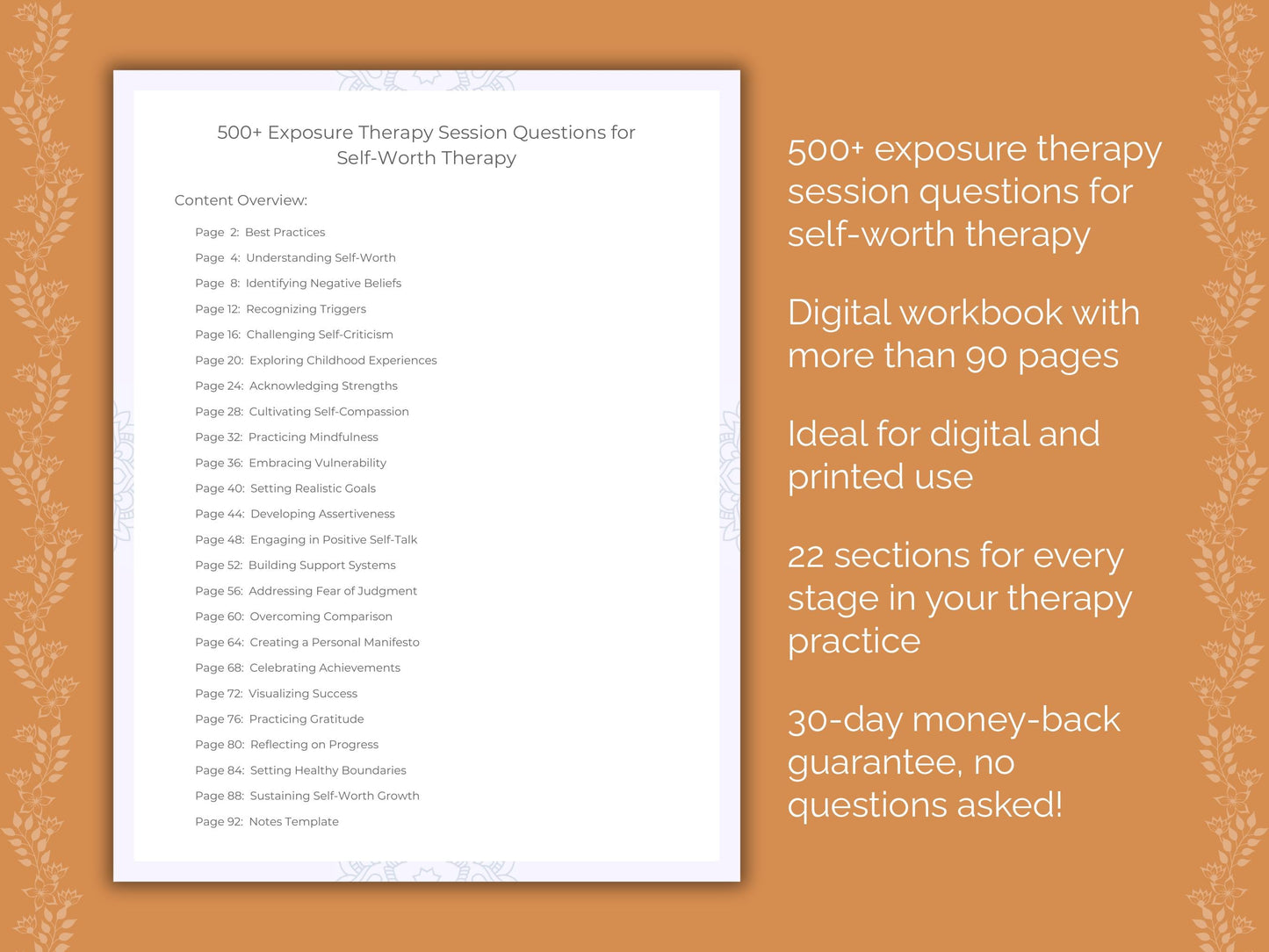 500+ Exposure Therapy Session Questions for Self-Worth Therapy

Content Overview:

Page 2: Best Practices
Page 4: Understanding Self-Worth
Page 8: Identifying Negative Beliefs
Page 12: Recognizing Triggers
Page 16: Challenging Self-Criticism
Page 20: Exploring Childhood Experiences
Page 24: Acknowledging Strengths
Page 28: Cultivating Self-Compassion
Page 32: Practicing Mindfulness
Page 36: Embracing Vulnerability
Page 40: Setting Realistic Goals
Page 44: Developing Assertiveness
Page 48: Engaging in Positive Self-Talk
Page 52: Building Support Systems
Page 56: Addressing Fear of Judgment
Page 60: Overcoming Comparison
Page 64: Creating a Personal Manifesto
Page 68: Celebrating Achievements
Page 72: Visualizing Success
Page 76: Practicing Gratitude
Page 80: Reflecting on Progress
Page 84: Setting Healthy Boundaries
Page 88: Sustaining Self-Worth Growth
Page 92: Notes Template

500+ exposure therapy session questions for self-worth therapy

Digital workbook with more than 90 pages

Ideal for digital and printed use

22 sections for every stage in your therapy practice

30-day money-back guarantee, no questions asked!